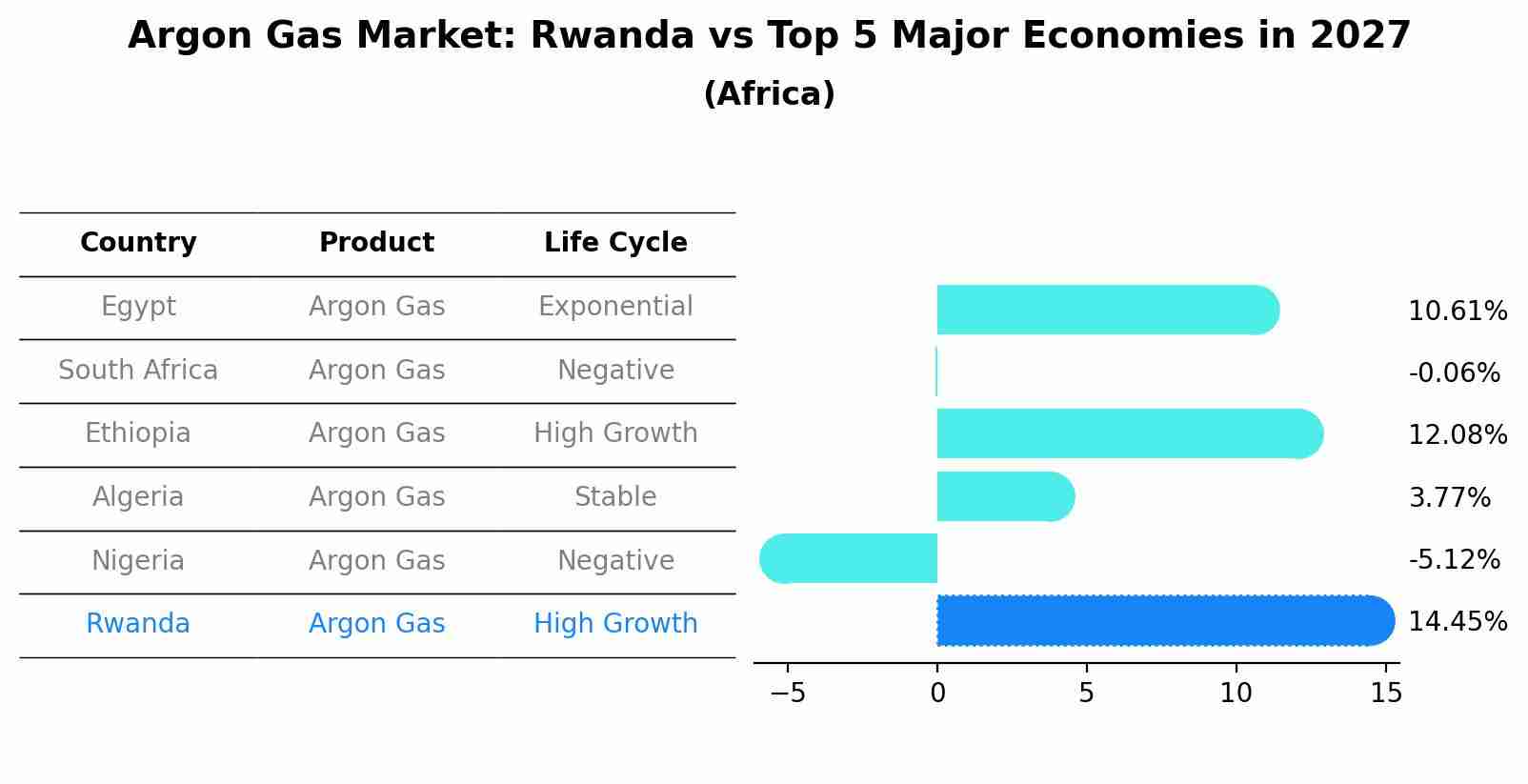 Argon Gas Market: Rwanda vs Top 5 Major Economies in 2027
(Africa)

| Country | Product | Life Cycle |
|---|---|---|
| Egypt | Argon Gas | Exponential |
| South Africa | Argon Gas | Negative |
| Ethiopia | Argon Gas | High Growth |
| Algeria | Argon Gas | Stable |
| Nigeria | Argon Gas | Negative |
| Rwanda | Argon Gas | High Growth |

10.61%
-0.06%
12.08%
3.77%
-5.12%
14.45%

−5 0 5 10 15